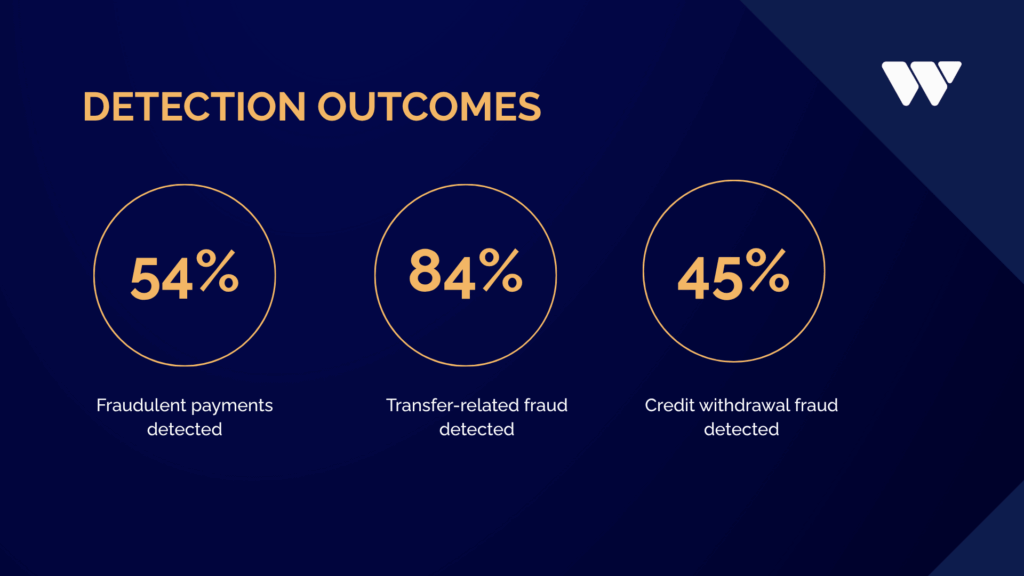 DETECTION OUTCOMES

54%

Fraudulent payments detected

84%

Transfer-related fraud detected

45%

Credit withdrawal fraud detected